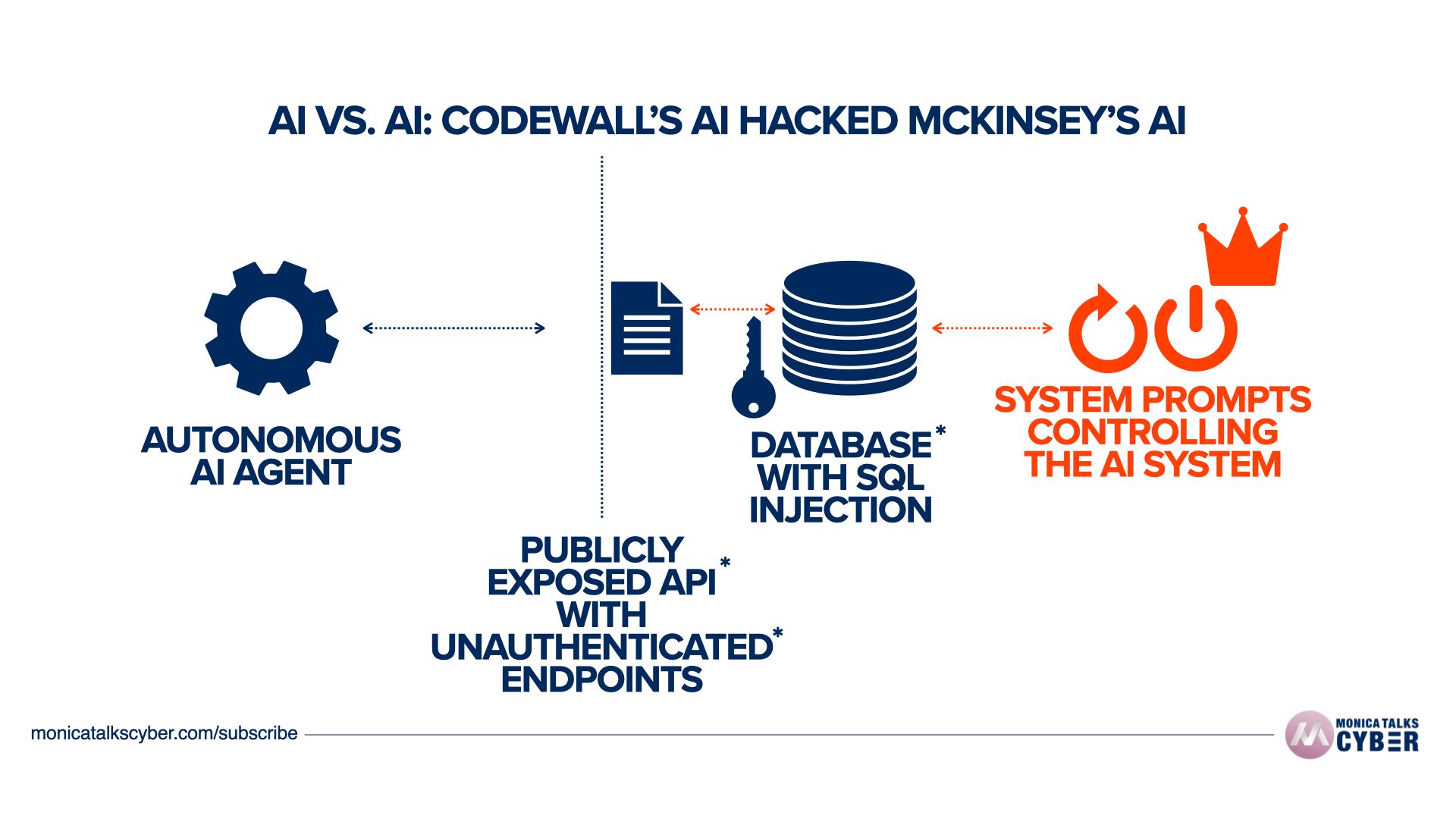 AI VS. AI: CODEWALL'S AI HACKED MCKINSEY'S AI

AUTONOMOUS AI AGENT

PUBLICLY EXPOSED API* WITH UNAUTHENTICATED* ENDPOINTS

DATABASE* WITH SQL INJECTION

SYSTEM PROMPTS CONTROLLING THE AI SYSTEM

monicatalkscyber.com/subscribe

MONICA TALKS CYBER